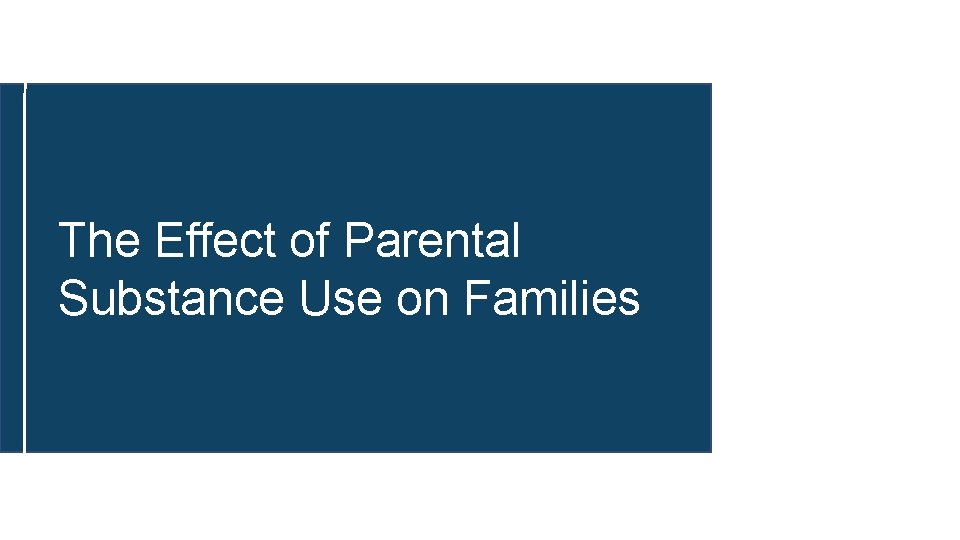 The Effect of Parental Substance Use on Families